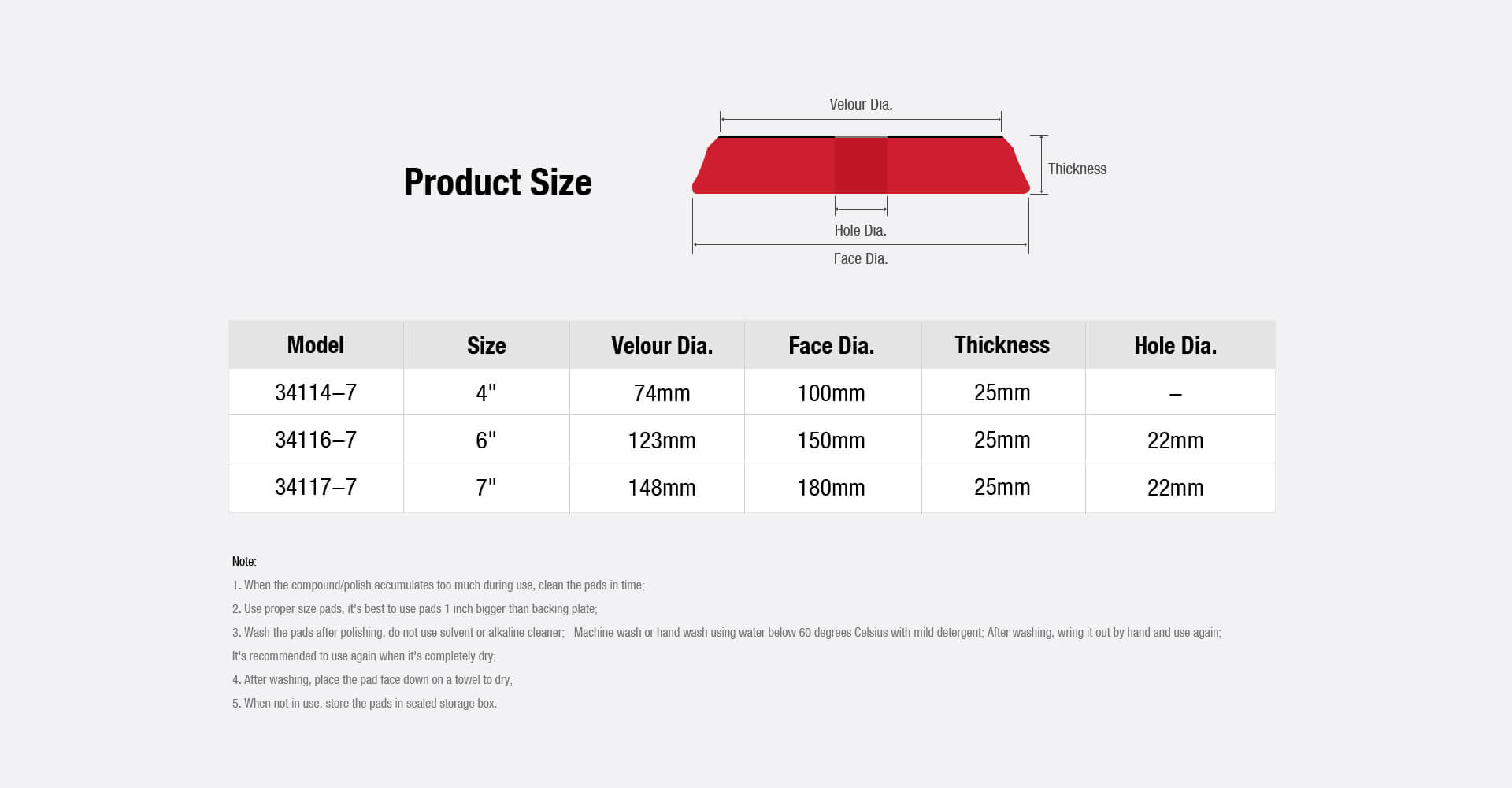 Product Size

Velour Dia.

Thickness

Hole Dia.

Face Dia.

| Model | Size | Velour Dia. | Face Dia. | Thickness | Hole Dia. |
|---|---|---|---|---|---|
| 34114–7 | 4" | 74mm | 100mm | 25mm | – |
| 34116–7 | 6" | 123mm | 150mm | 25mm | 22mm |
| 34117–7 | 7" | 148mm | 180mm | 25mm | 22mm |

Note:

1. When the compound/polish accumulates too much during use, clean the pads in time;

2. Use proper size pads, it's best to use pads 1 inch bigger than backing plate;

3. Wash the pads after polishing, do not use solvent or alkaline cleaner; Machine wash or hand wash using water below 60 degrees Celsius with mild detergent; After washing, wring it out by hand and use again; It's recommended to use again when it's completely dry;

4. After washing, place the pad face down on a towel to dry;

5. When not in use, store the pads in sealed storage box.